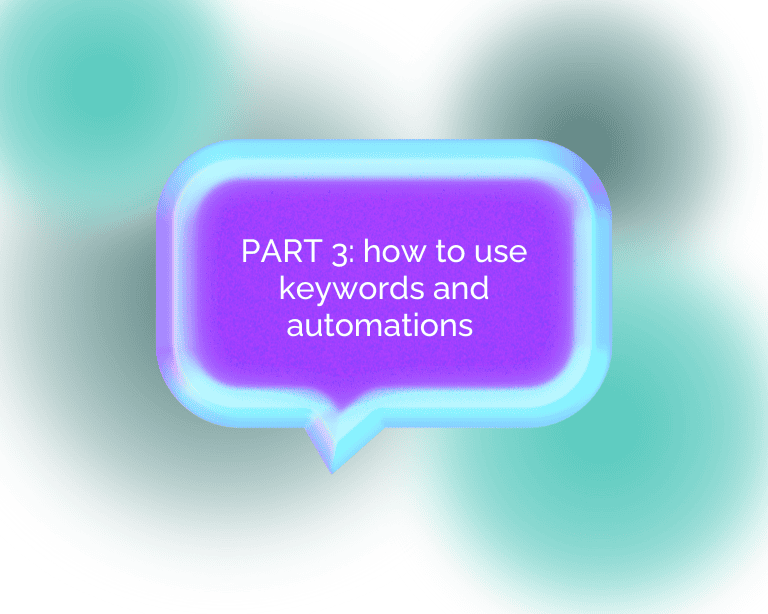 PART 3: how to use keywords and automations